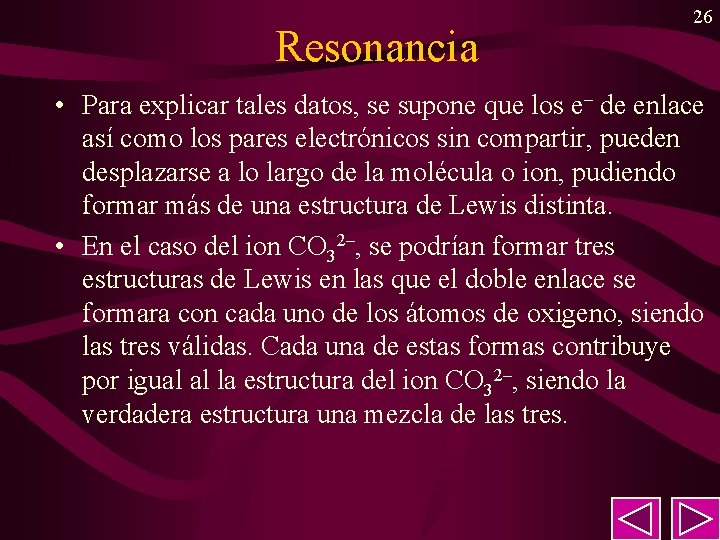 26

Resonancia

• Para explicar tales datos, se supone que los $e^-$ de enlace así como los pares electrónicos sin compartir, pueden desplazarse a lo largo de la molécula o ion, pudiendo formar más de una estructura de Lewis distinta.

• En el caso del ion $CO_3^{2-}$, se podrían formar tres estructuras de Lewis en las que el doble enlace se formara con cada uno de los átomos de oxigeno, siendo las tres válidas. Cada una de estas formas contribuye por igual al la estructura del ion $CO_3^{2-}$, siendo la verdadera estructura una mezcla de las tres.